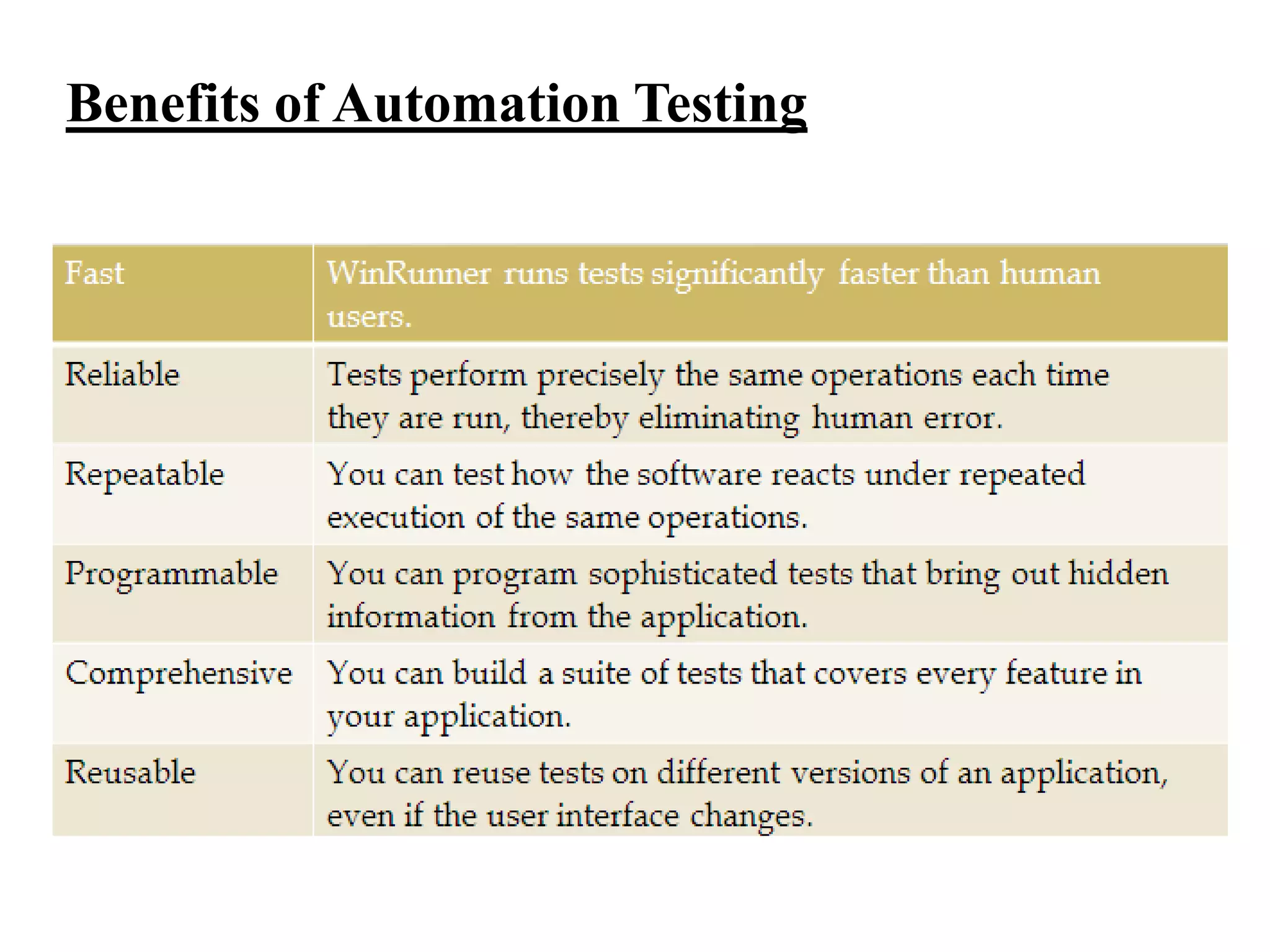 Benefits of Automation Testing

| Fast | WinRunner runs tests significantly faster than human users. |
|---|---|
| Reliable | Tests perform precisely the same operations each time they are run, thereby eliminating human error. |
| Repeatable | You can test how the software reacts under repeated execution of the same operations. |
| Programmable | You can program sophisticated tests that bring out hidden information from the application. |
| Comprehensive | You can build a suite of tests that covers every feature in your application. |
| Reusable | You can reuse tests on different versions of an application, even if the user interface changes. |